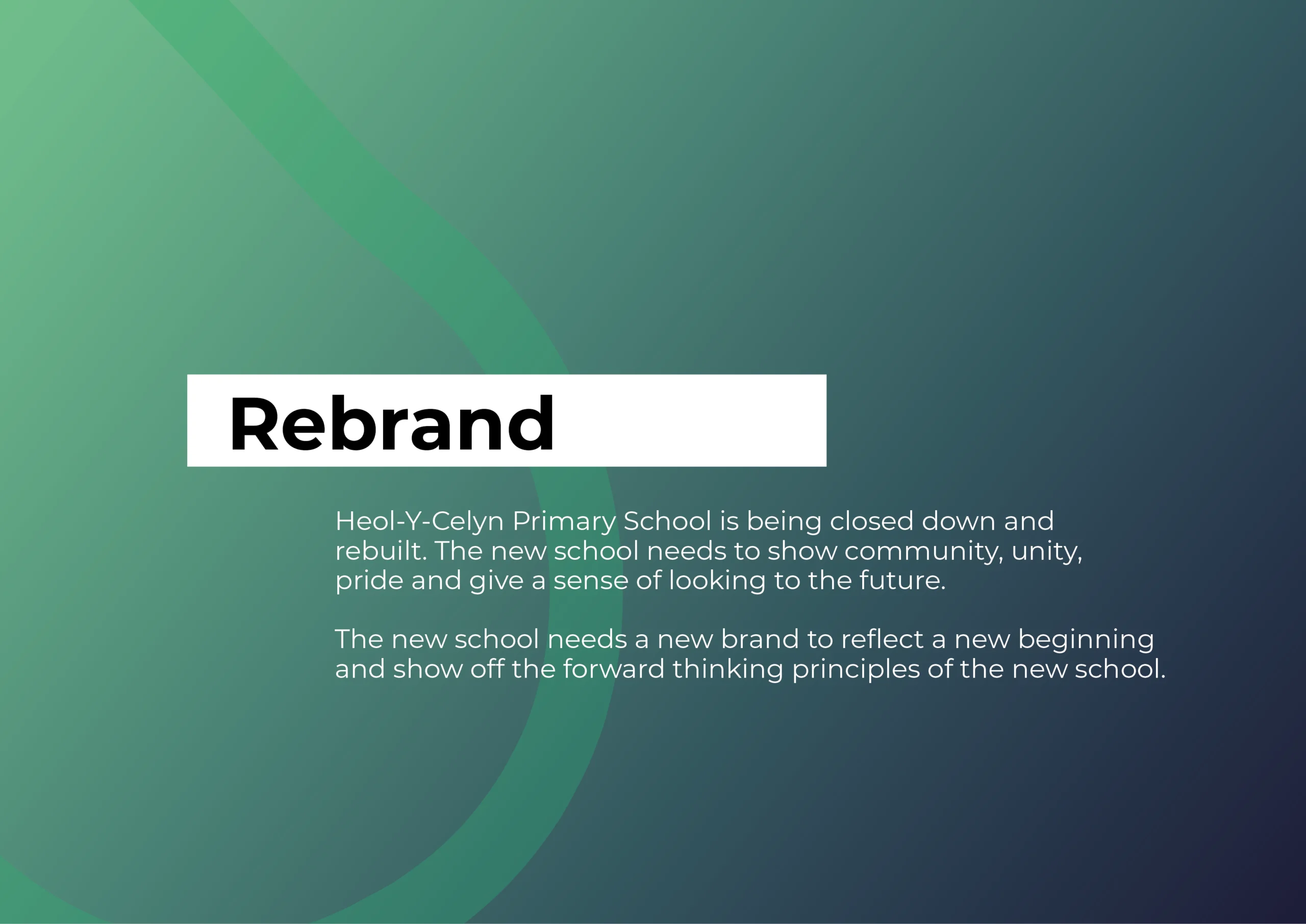 Rebrand

Heol-Y-Celyn Primary School is being closed down and rebuilt. The new school needs to show community, unity, pride and give a sense of looking to the future.

The new school needs a new brand to reflect a new beginning and show off the forward thinking principles of the new school.